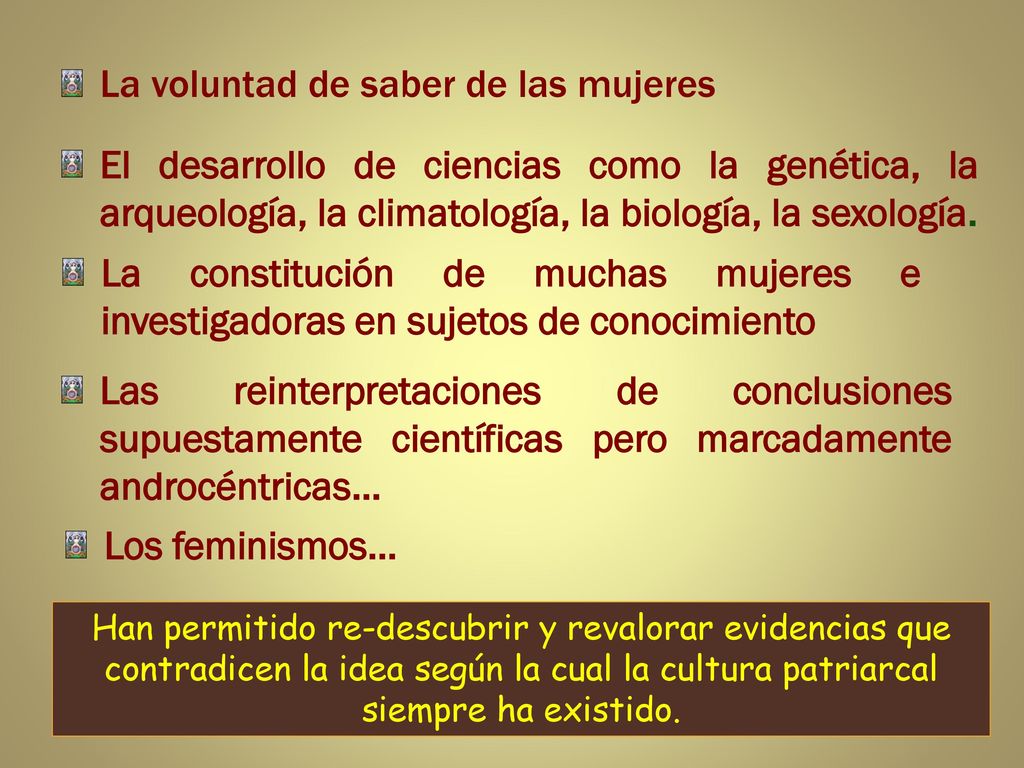 La voluntad de saber de las mujeres

El desarrollo de ciencias como la genética, la arqueología, la climatología, la biología, la sexología.

La constitución de muchas mujeres e investigadoras en sujetos de conocimiento

Las reinterpretaciones de conclusiones supuestamente científicas pero marcadamente androcéntricas…

Los feminismos…

Han permitido re-descubrir y revalorar evidencias que contradicen la idea según la cual la cultura patriarcal siempre ha existido.